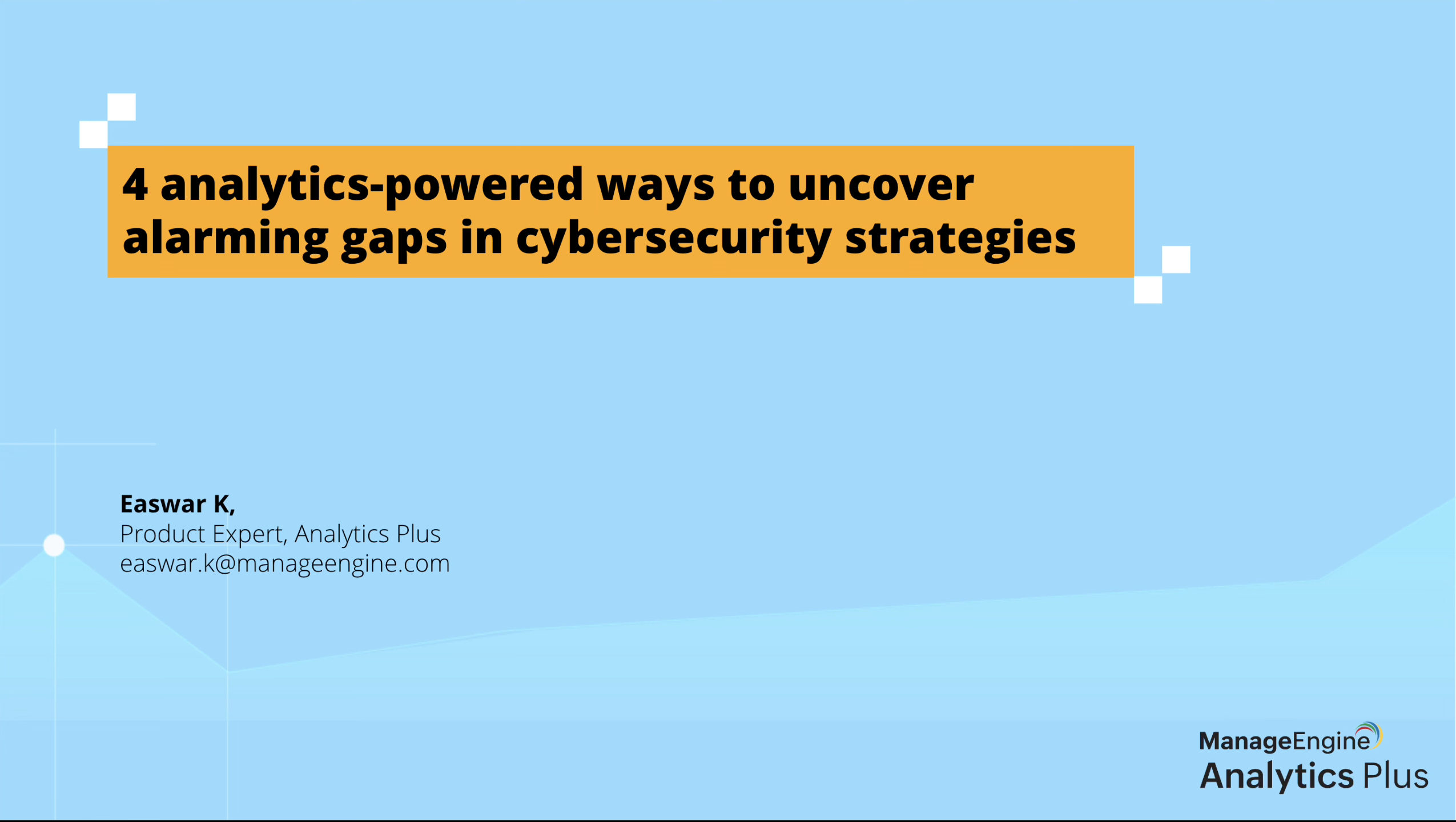 4 analytics-powered ways to uncover alarming gaps in cybersecurity strategies

Easwar K,
Product Expert, Analytics Plus
easwar.k@manageengine.com

ManageEngine
Analytics Plus